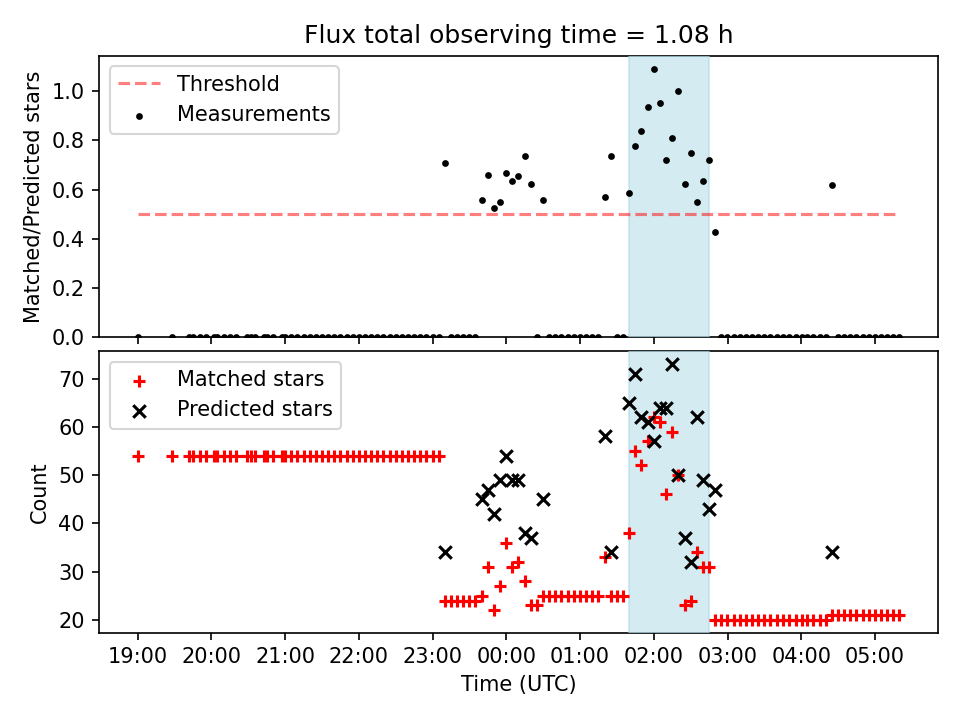 Flux total observing time = 1.08 h

Threshold
Measurements

Matched/Predicted stars

1.0
0.8
0.6
0.4
0.2
0.0

Matched stars
Predicted stars

Count

70
60
50
40
30
20

19:00 20:00 21:00 22:00 23:00 00:00 01:00 02:00 03:00 04:00 05:00

Time (UTC)